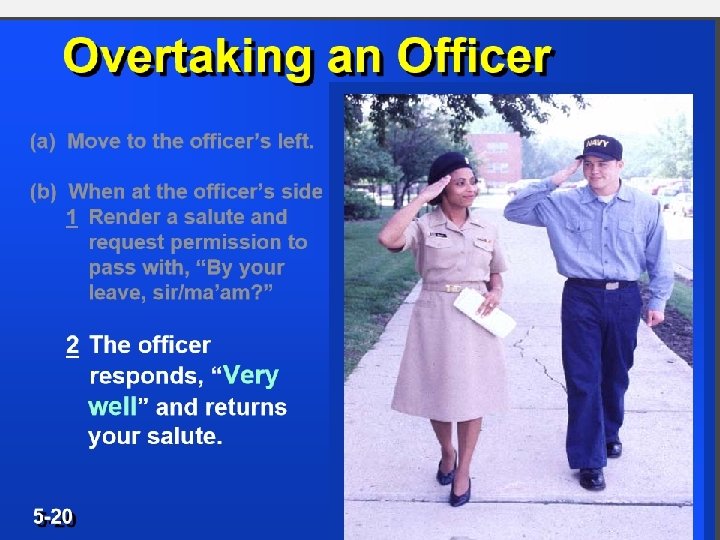 Overtaking an Officer

(a) Move to the officer's left.

(b) When at the officer's side
1 Render a salute and request permission to pass with, "By your leave, sir/ma'am?"

2 The officer responds, "Very well" and returns your salute.

NAVY

5-20